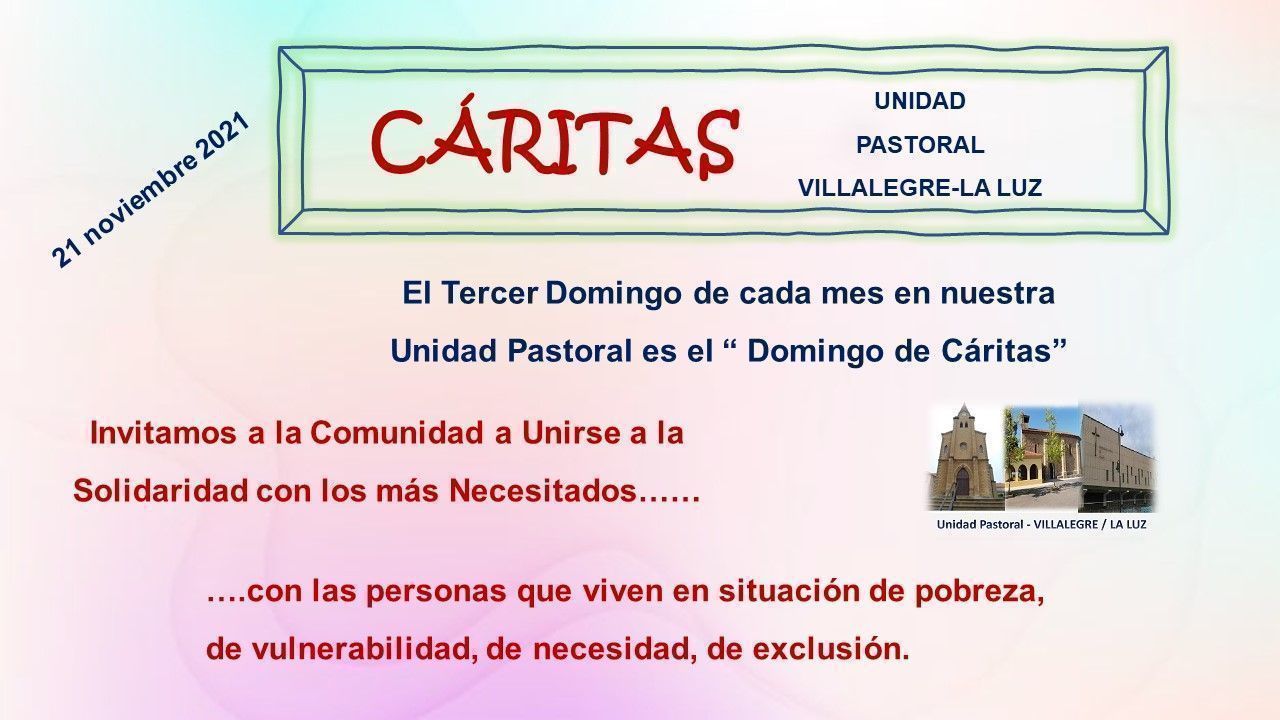 21 noviembre 2021

CÁRITAS

UNIDAD
PASTORAL
VILLALEGRE-LA LUZ

El Tercer Domingo de cada mes en nuestra Unidad Pastoral es el “ Domingo de Cáritas”

Invitamos a la Comunidad a Unirse a la Solidaridad con los más Necesitados……

Unidad Pastoral - VILLALEGRE / LA LUZ

….con las personas que viven en situación de pobreza, de vulnerabilidad, de necesidad, de exclusión.